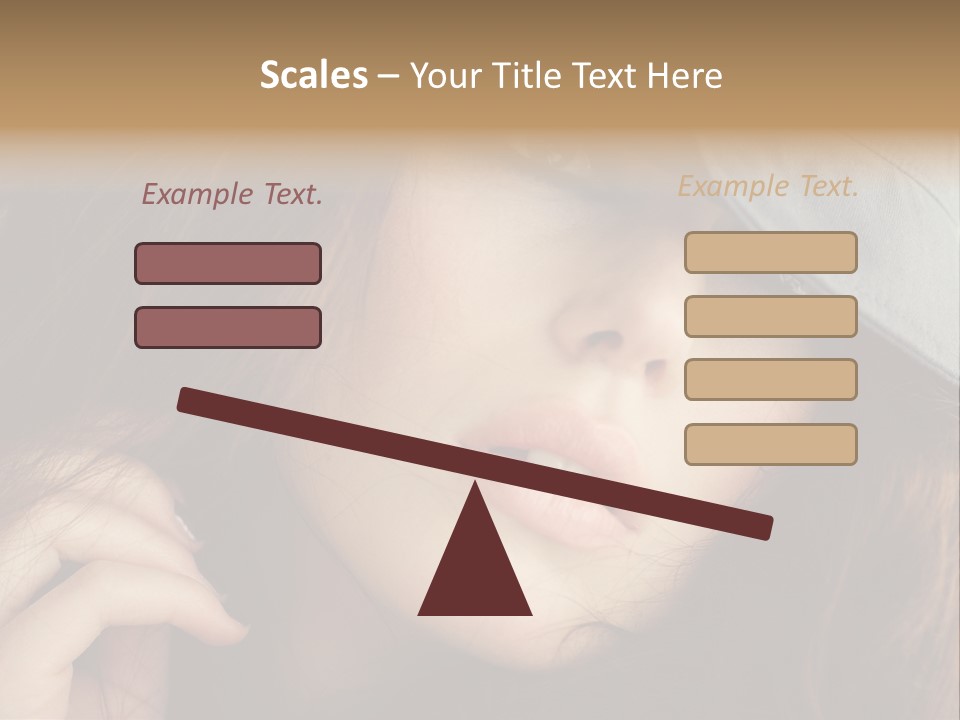 Scales – Your Title Text Here

Example Text.

Example Text.